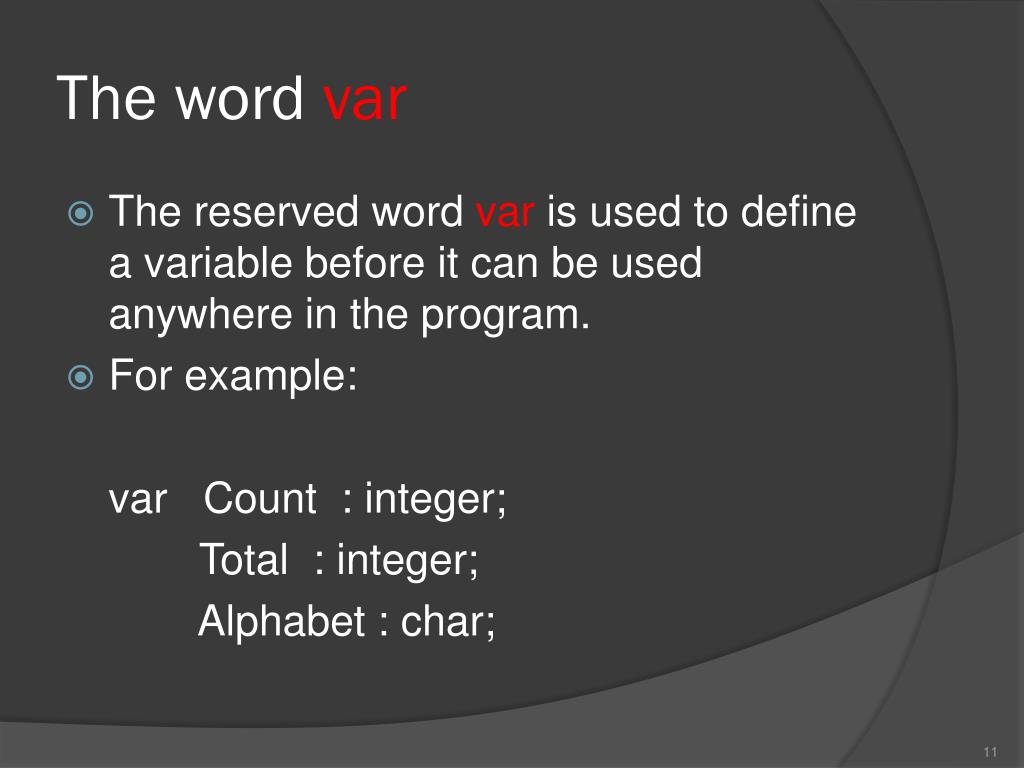 The word var

The reserved word var is used to define a variable before it can be used anywhere in the program.

For example:

var Count : integer;
Total : integer;
Alphabet : char;

11